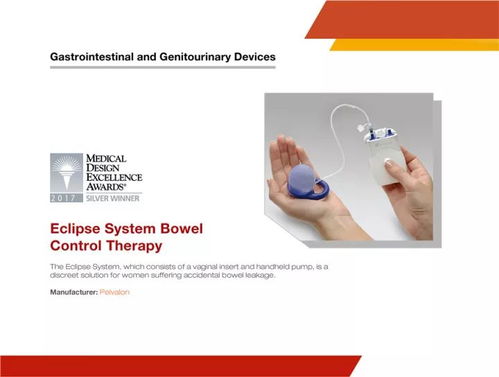 Gastrointestinal and Genitourinary Devices

MEDICAL DESIGN EXCELLENCE AWARDS®
2017 SILVER WINNER

Eclipse System Bowel Control Therapy

The Eclipse System, which consists of a vaginal insert and handheld pump, is a discreet solution for women suffering accidental bowel leakage.

Manufacturer: Pelvalon